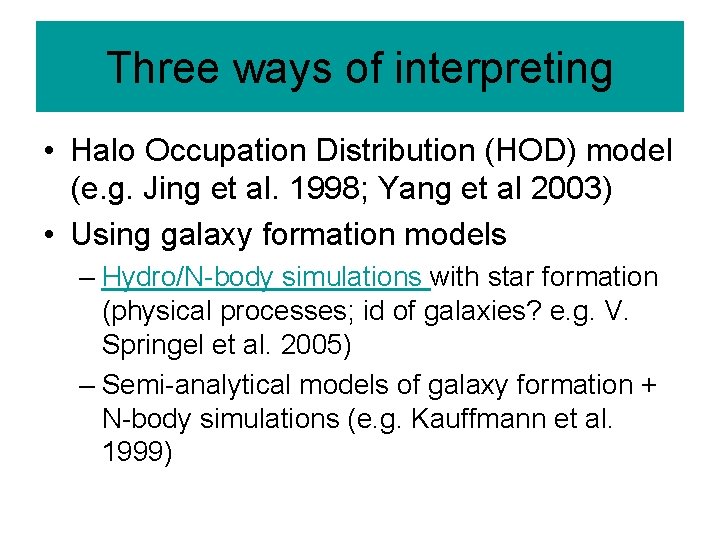 Three ways of interpreting

• Halo Occupation Distribution (HOD) model (e.g. Jing et al. 1998; Yang et al 2003)

• Using galaxy formation models

– Hydro/N-body simulations with star formation (physical processes; id of galaxies? e.g. V. Springel et al. 2005)

– Semi-analytical models of galaxy formation + N-body simulations (e.g. Kauffmann et al. 1999)